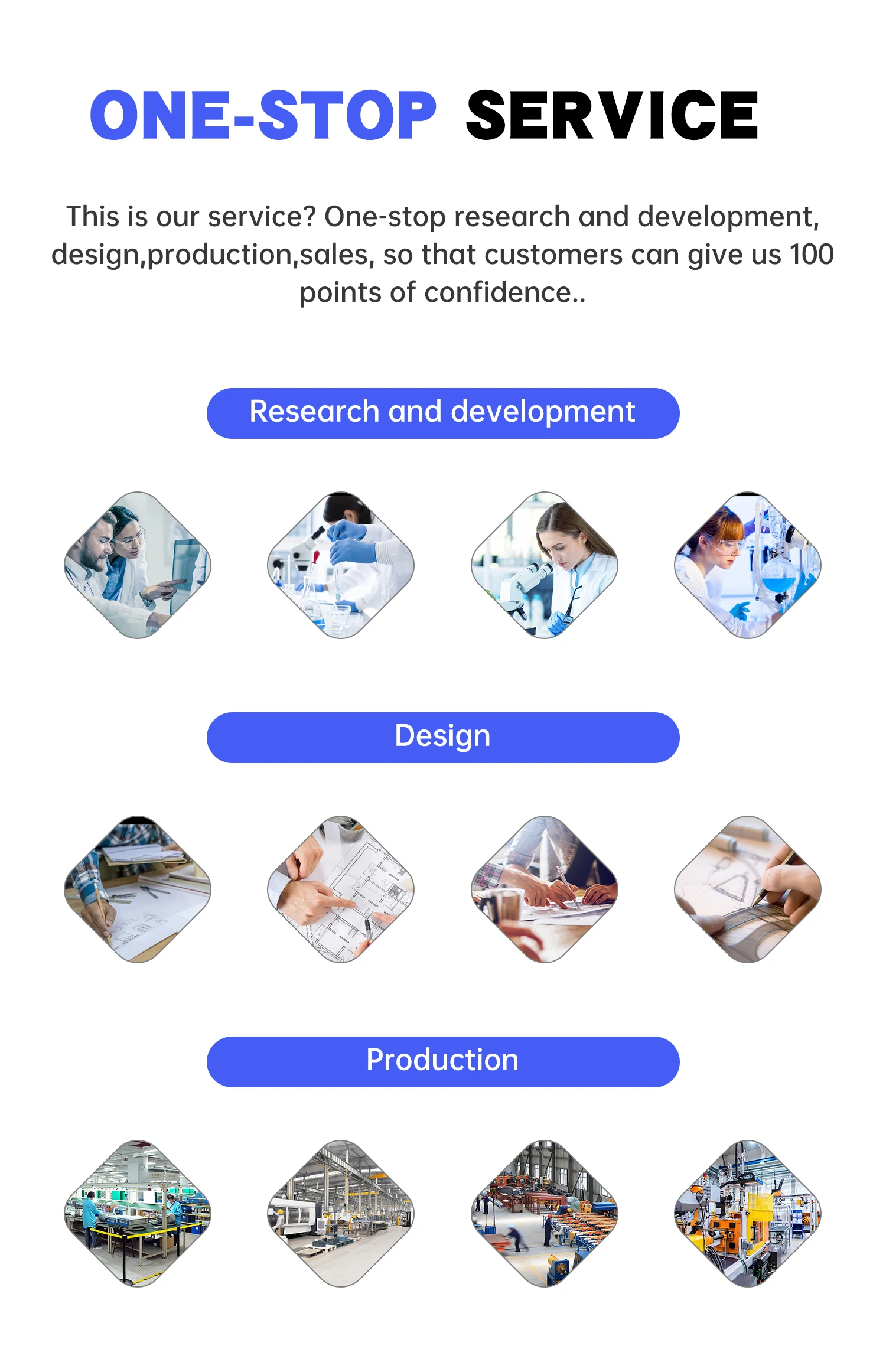 ONE-STOP SERVICE

This is our service? One-stop research and development, design,production,sales, so that customers can give us 100 points of confidence..

Research and development

Design

Production